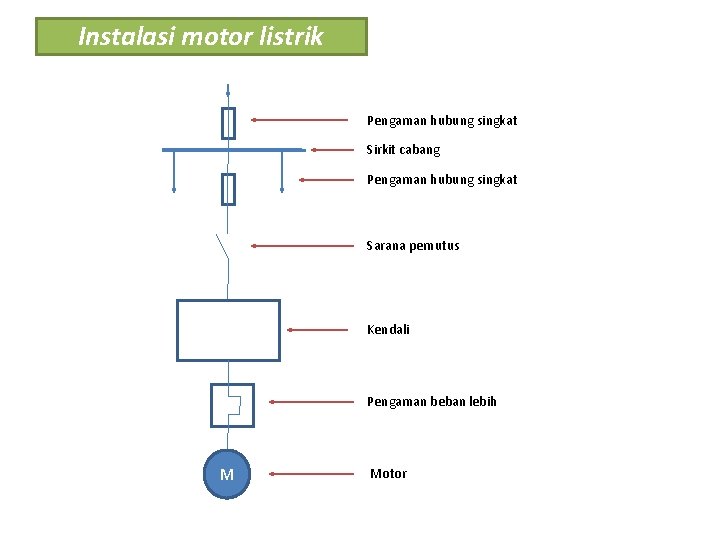 Instalasi motor listrik

Pengaman hubung singkat

Sirkit cabang

Pengaman hubung singkat

Sarana pemutus

Kendali

Pengaman beban lebih

M

Motor